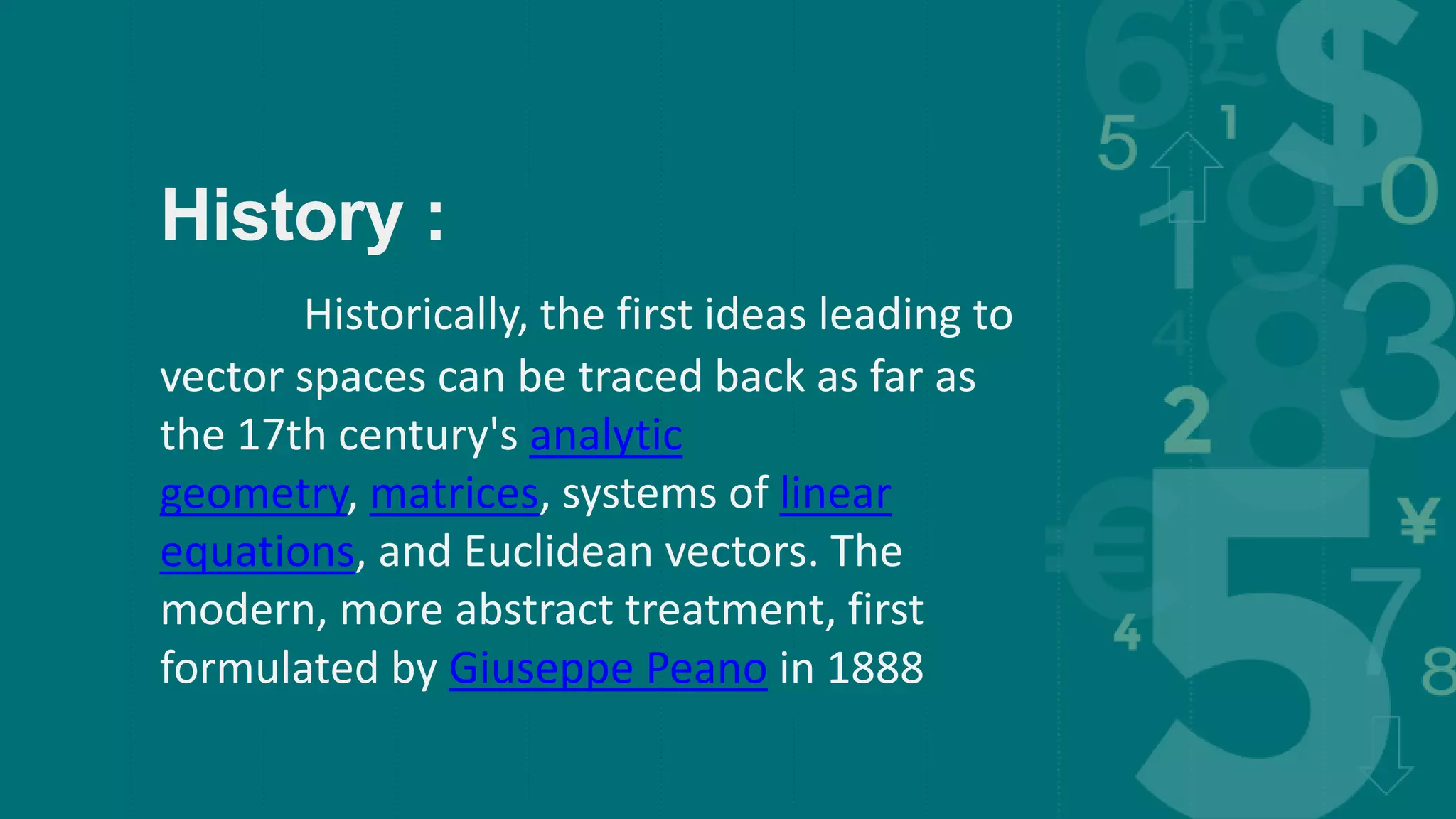 History :

Historically, the first ideas leading to vector spaces can be traced back as far as the 17th century's analytic geometry, matrices, systems of linear equations, and Euclidean vectors. The modern, more abstract treatment, first formulated by Giuseppe Peano in 1888